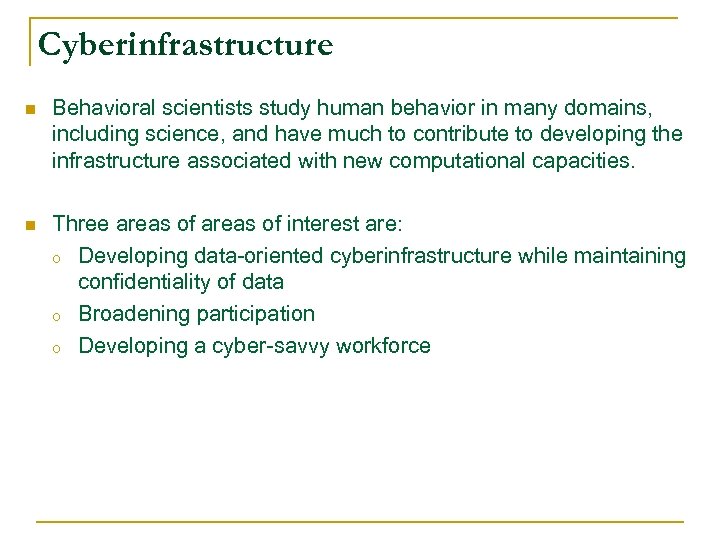 Cyberinfrastructure

Behavioral scientists study human behavior in many domains, including science, and have much to contribute to developing the infrastructure associated with new computational capacities.

Three areas of areas of interest are:

Developing data-oriented cyberinfrastructure while maintaining confidentiality of data

Broadening participation

Developing a cyber-savvy workforce